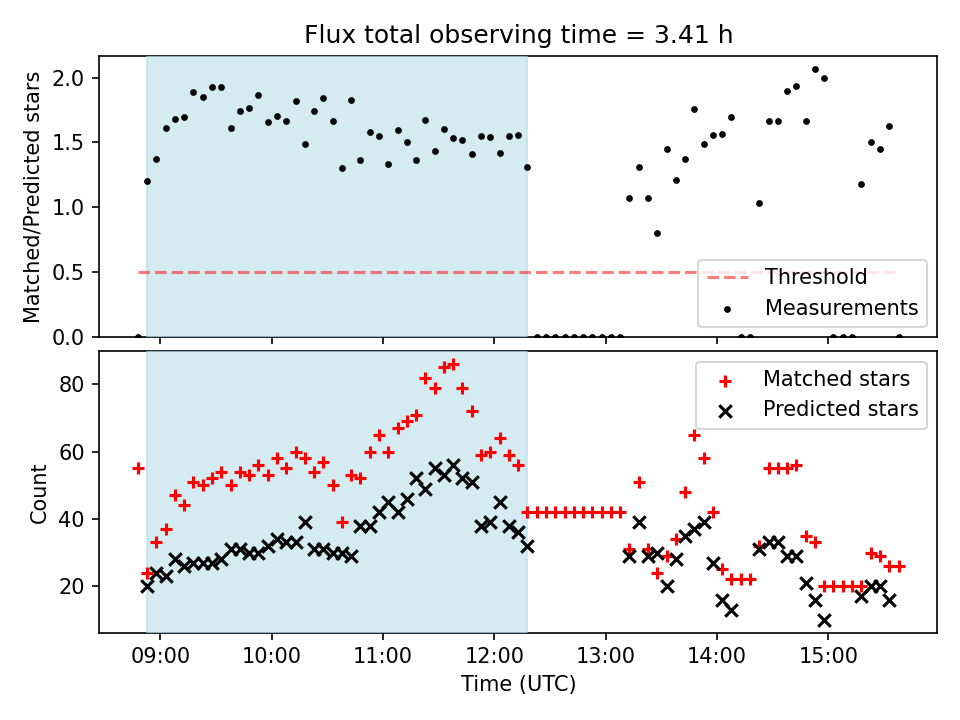 Flux total observing time = 3.41 h

Matched/Predicted stars

2.0
1.5
1.0
0.5
0.0

Threshold
Measurements

Count

80
60
40
20

Matched stars
Predicted stars

09:00
10:00
11:00
12:00
13:00
14:00
15:00

Time (UTC)